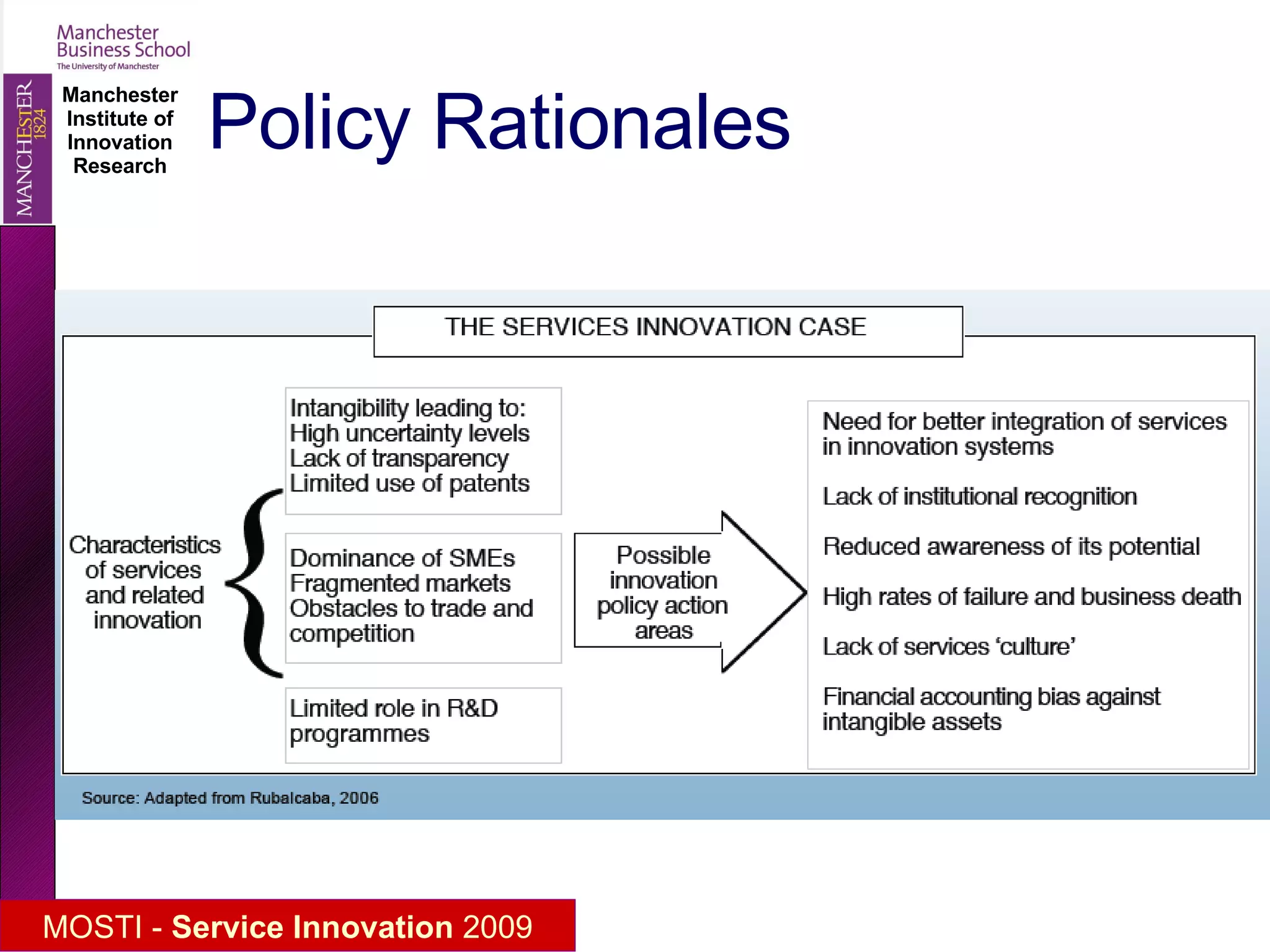 Manchester Business School
The University of Manchester

MANCHESTER 1824

Manchester Institute of Innovation Research

Policy Rationales

THE SERVICES INNOVATION CASE

Characteristics of services and related innovation

Intangibility leading to:
High uncertainty levels
Lack of transparency
Limited use of patents

Dominance of SMEs
Fragmented markets
Obstacles to trade and competition

Limited role in R&D programmes

Possible innovation policy action areas

Need for better integration of services in innovation systems

Lack of institutional recognition

Reduced awareness of its potential

High rates of failure and business death

Lack of services 'culture'

Financial accounting bias against intangible assets

Source: Adapted from Rubalcaba, 2006

MOSTI - Service Innovation 2009